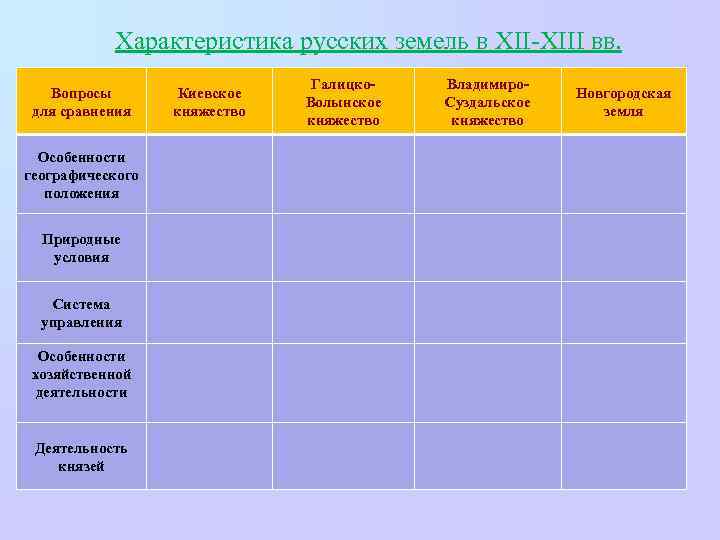 Характеристика русских земель в XII-XIII вв.

| Вопросы для сравнения | Киевское княжество | Галицко-Волынское княжество | Владимиро-Суздальское княжество | Новгородская земля |
|---|---|---|---|---|
| Особенности географического положения | | | | |
| Природные условия | | | | |
| Система управления | | | | |
| Особенности хозяйственной деятельности | | | | |
| Деятельность князей | | | | |